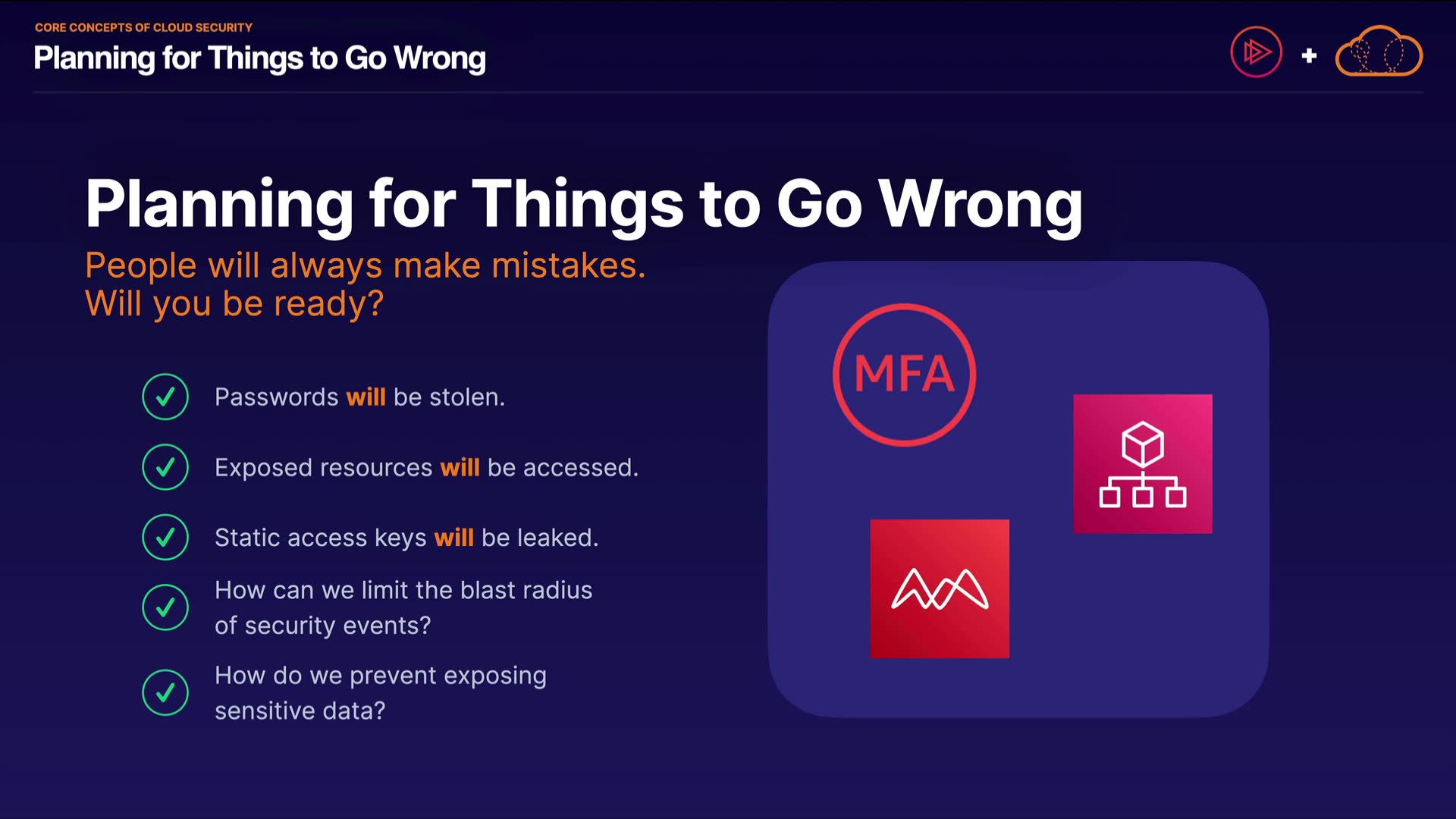 CORE CONCEPTS OF CLOUD SECURITY
Planning for Things to Go Wrong

+

Planning for Things to Go Wrong

People will always make mistakes.
Will you be ready?

Passwords will be stolen.

Exposed resources will be accessed.

Static access keys will be leaked.

How can we limit the blast radius of security events?

How do we prevent exposing sensitive data?

MFA